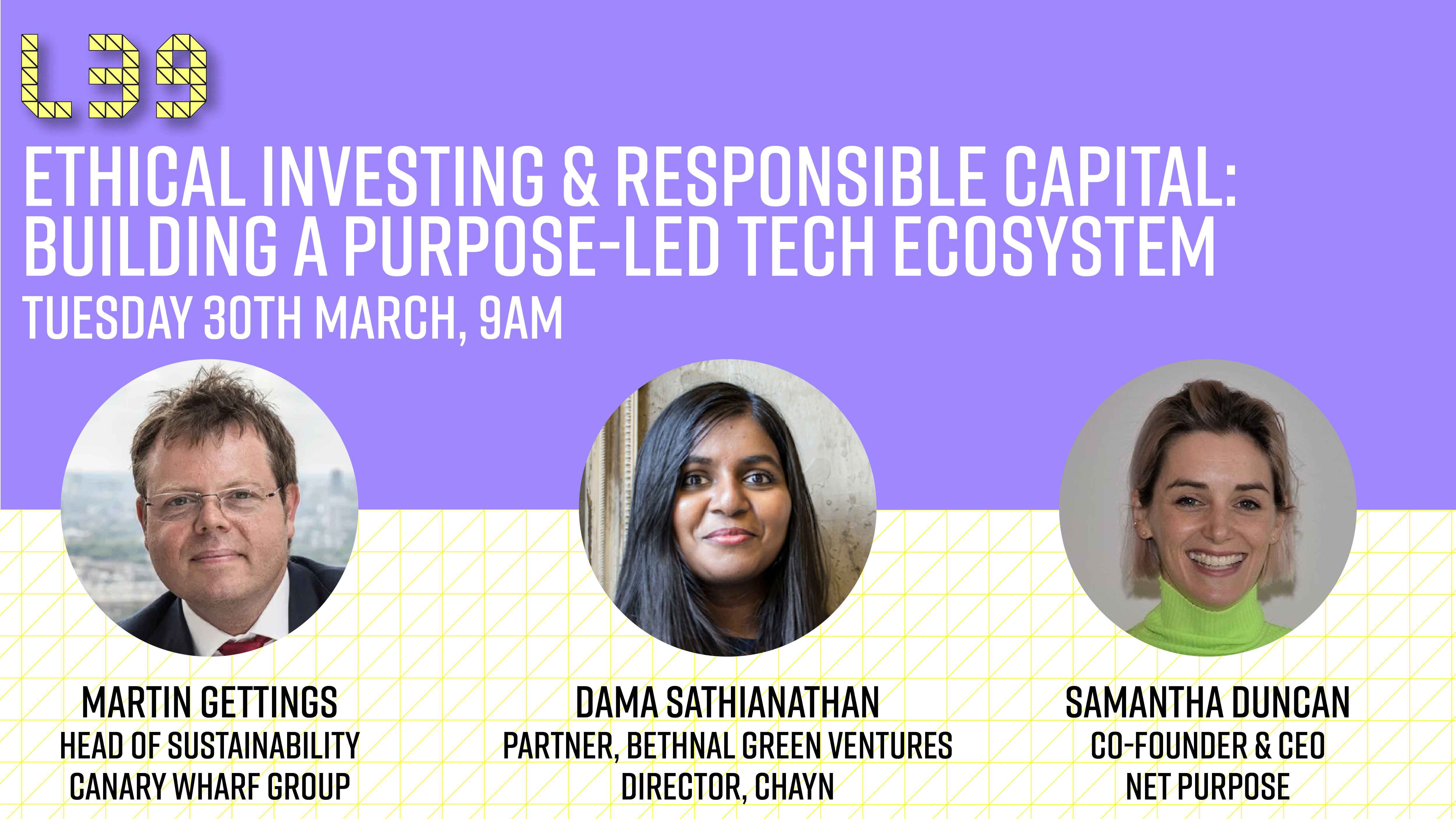 L39

ETHICAL INVESTING & RESPONSIBLE CAPITAL: BUILDING A PURPOSE-LED TECH ECOSYSTEM

TUESDAY 30TH MARCH, 9AM

MARTIN GETTINGS
HEAD OF SUSTAINABILITY
CANARY WHARF GROUP

DAMA SATHIANATHAN
PARTNER, BETHNAL GREEN VENTURES
DIRECTOR, CHAYN

SAMANTHA DUNCAN
CO-FOUNDER & CEO
NET PURPOSE